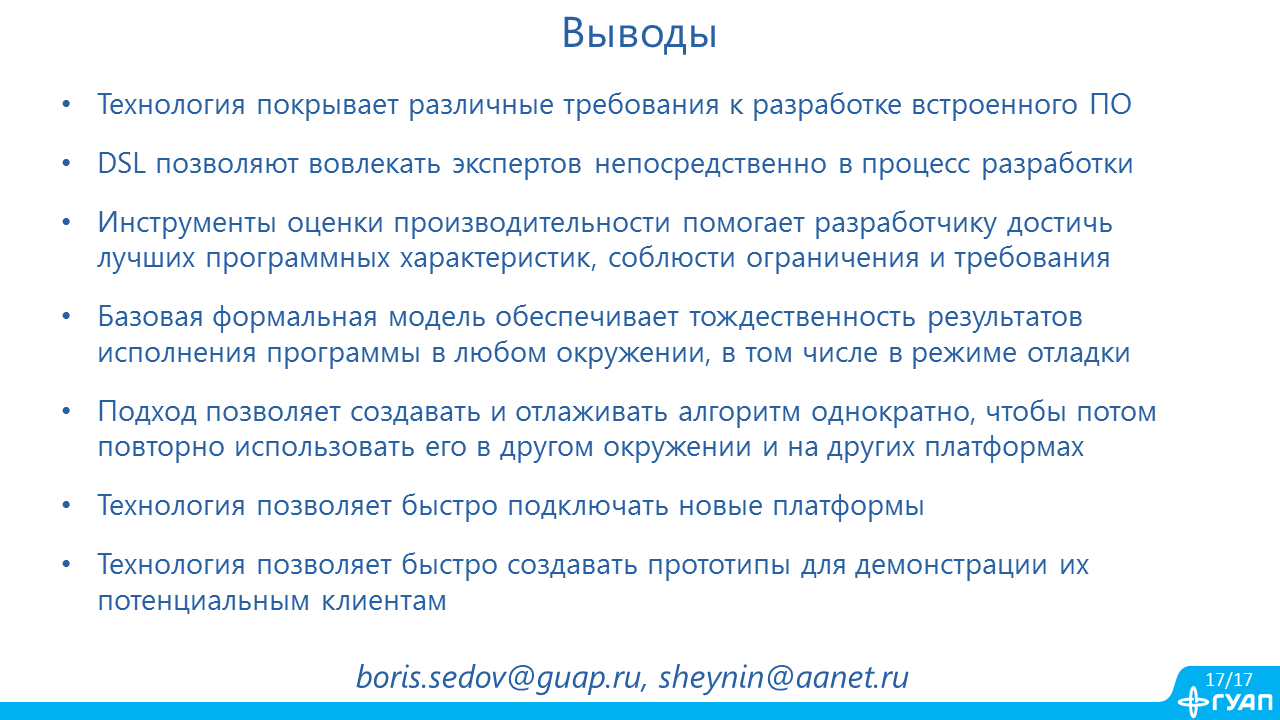 Выводы

• Технология покрывает различные требования к разработке встроенного ПО

• DSL позволяют вовлекать экспертов непосредственно в процесс разработки

• Инструменты оценки производительности помогает разработчику достичь лучших программных характеристик, соблюсти ограничения и требования

• Базовая формальная модель обеспечивает тождественность результатов исполнения программы в любом окружении, в том числе в режиме отладки

• Подход позволяет создавать и отлаживать алгоритм однократно, чтобы потом повторно использовать его в другом окружении и на других платформах

• Технология позволяет быстро подключать новые платформы

• Технология позволяет быстро создавать прототипы для демонстрации их потенциальным клиентам

boris.sedov@guap.ru, sheynin@aanet.ru

17/17

ГУАП